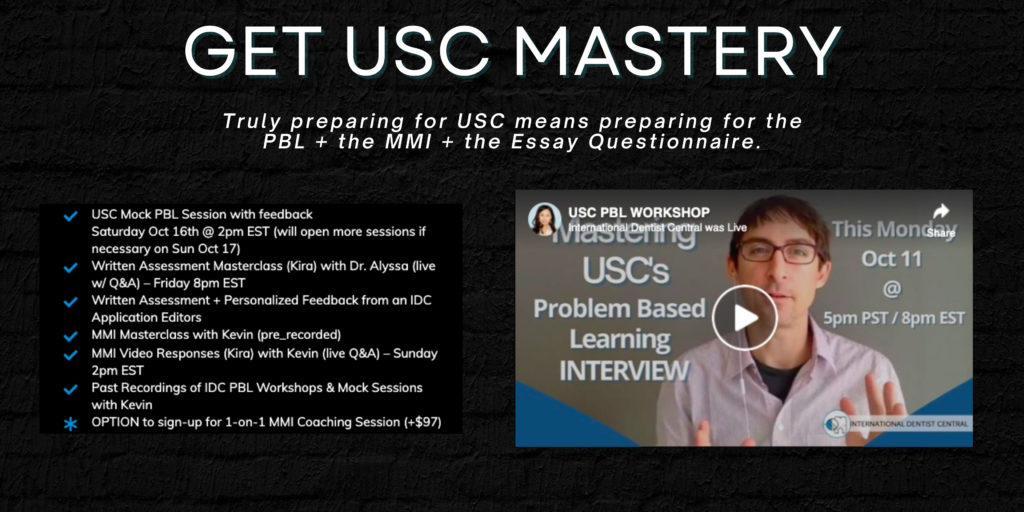 GET USC MASTERY

Truly preparing for USC means preparing for the PBL + the MMI + the Essay Questionnaire.

USC Mock PBL Session with feedback Saturday Oct 16th @ 2pm EST (will open more sessions if necessary on Sun Oct 17)
Written Assessment Masterclass (Kira) with Dr. Alyssa (live w/ Q&A) – Friday 8pm EST
Written Assessment + Personalized Feedback from an IDC Application Editors
MMI Masterclass with Kevin (pre_recorded)
MMI Video Responses (Kira) with Kevin (live Q&A) – Sunday 2pm EST
Past Recordings of IDC PBL Workshops & Mock Sessions with Kevin
OPTION to sign-up for 1-on-1 MMI Coaching Session (+$97)

USC PBL WORKSHOP
International Dentist Central was Live
Share
Mastering USC's Problem Based Learning INTERVIEW
This Monday Oct 11 @ 5pm PST / 8pm EST
INTERNATIONAL DENTIST CENTRAL